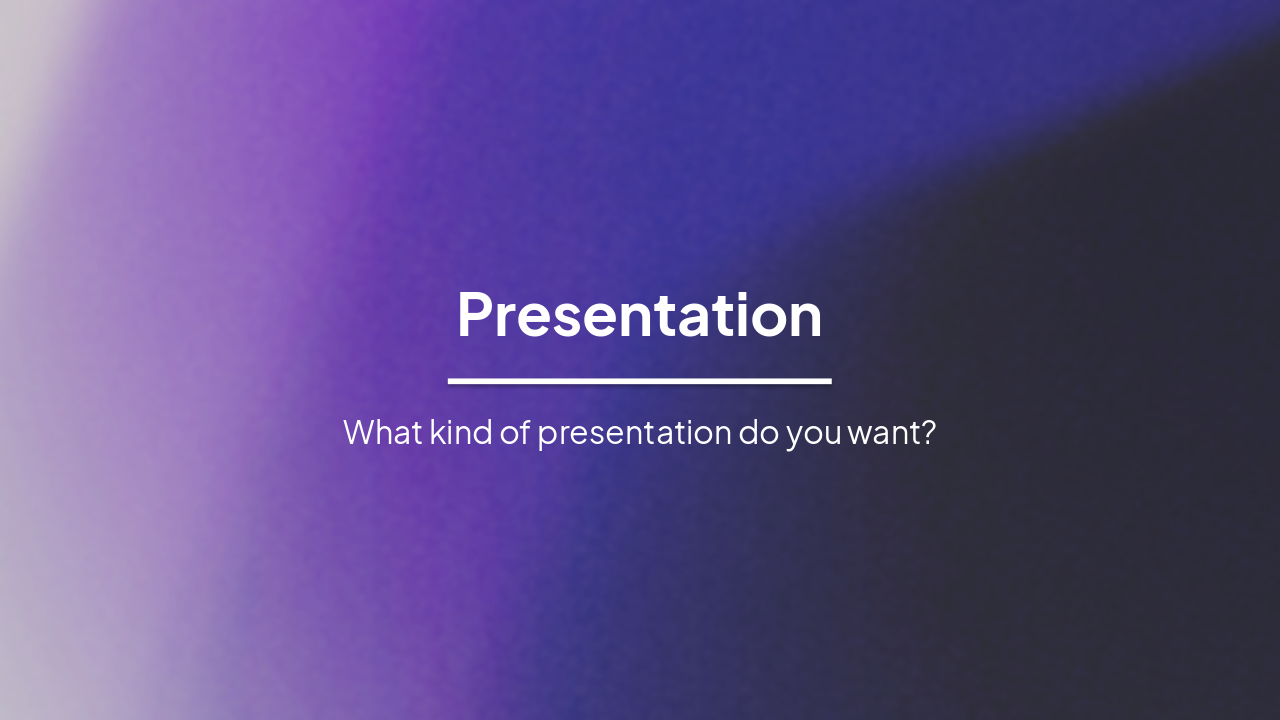 Presentation

What kind of presentation do you want?